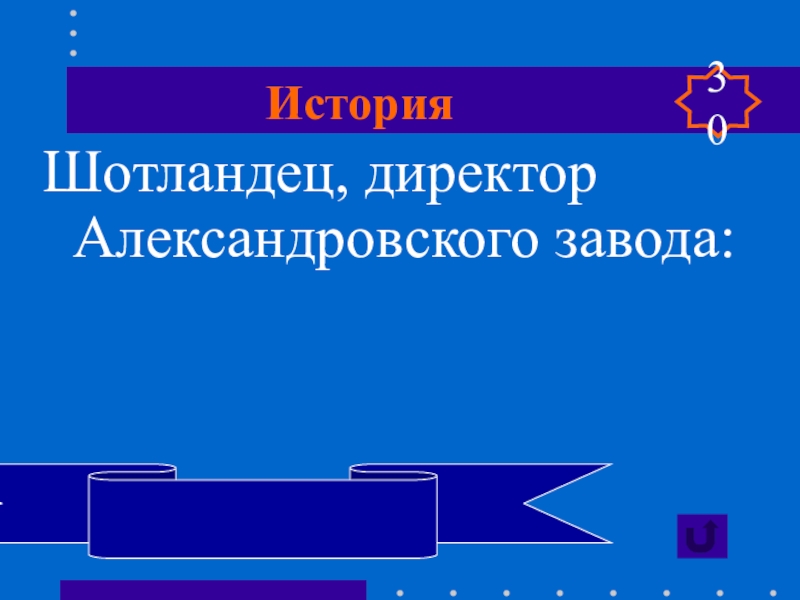 История

30

Шотландец, директор Александровского завода: